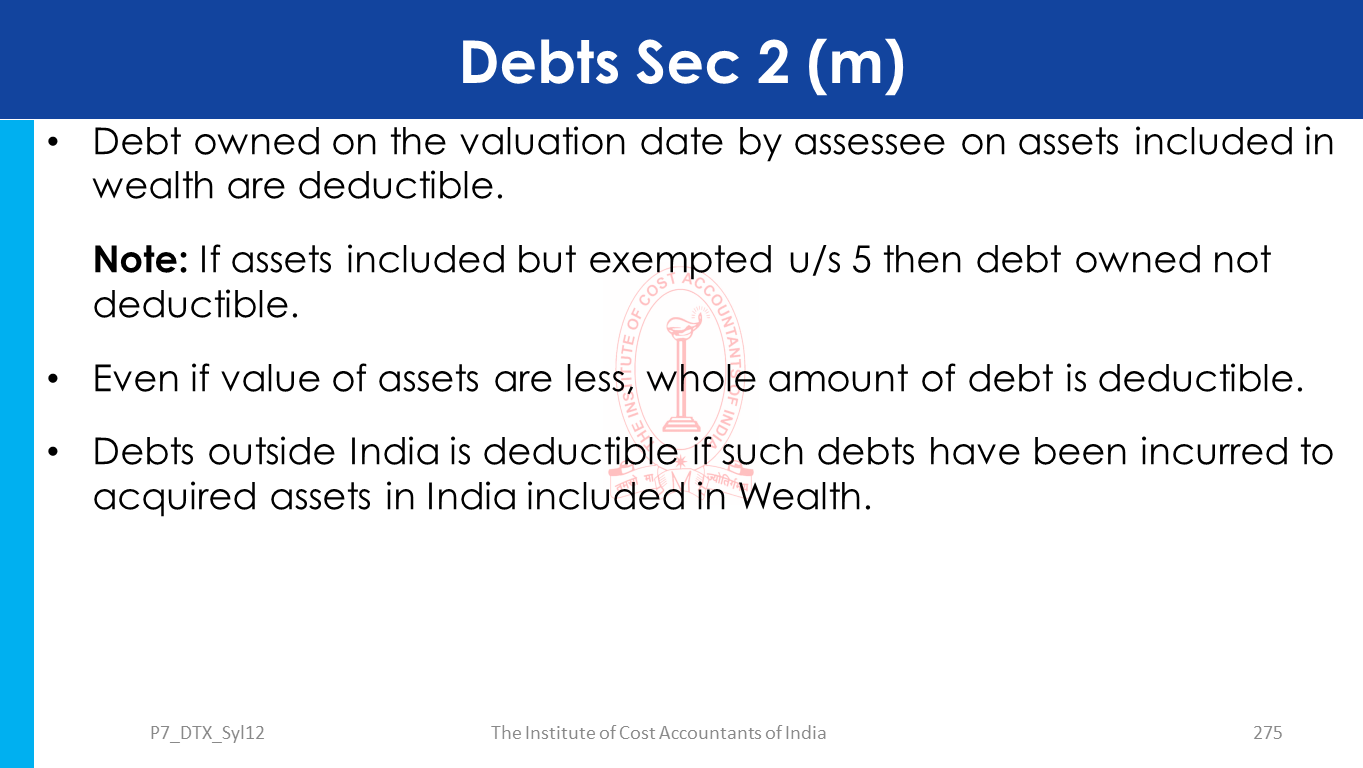 Debts Sec 2 (m)

• Debt owned on the valuation date by assessee on assets included in wealth are deductible.

**Note:** If assets included but exempted u/s 5 then debt owned not deductible.

• Even if value of assets are less, whole amount of debt is deductible.

• Debts outside India is deductible if such debts have been incurred to acquired assets in India included in Wealth.

THE INSTITUTE OF COST ACCOUNTANTS OF INDIA

P7_DTX_Syl12

The Institute of Cost Accountants of India

275